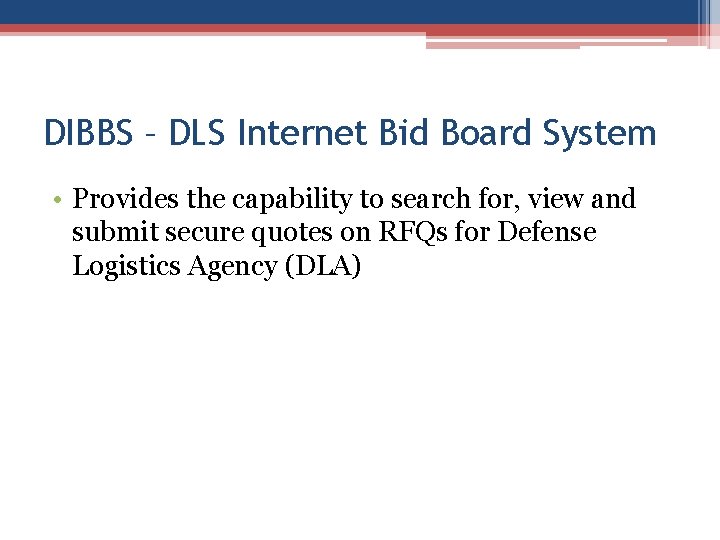 DIBBS – DLS Internet Bid Board System

• Provides the capability to search for, view and submit secure quotes on RFQs for Defense Logistics Agency (DLA)